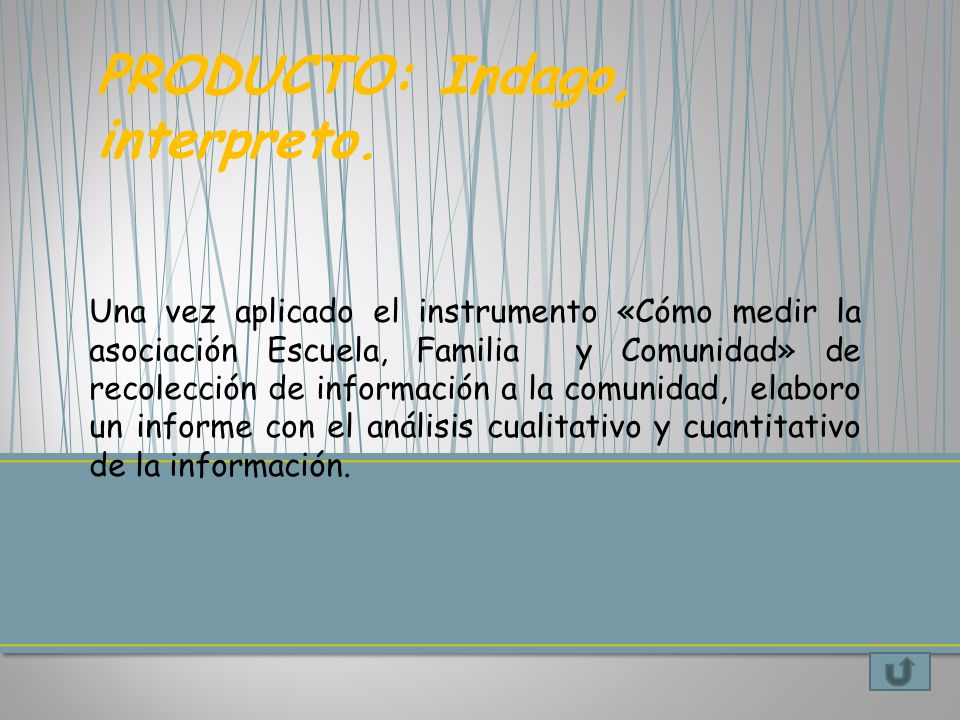 PRODUCTO: Indago, interpreto.

Una vez aplicado el instrumento «Cómo medir la asociación Escuela, Familia y Comunidad» de recolección de información a la comunidad, elaboro un informe con el análisis cualitativo y cuantitativo de la información.